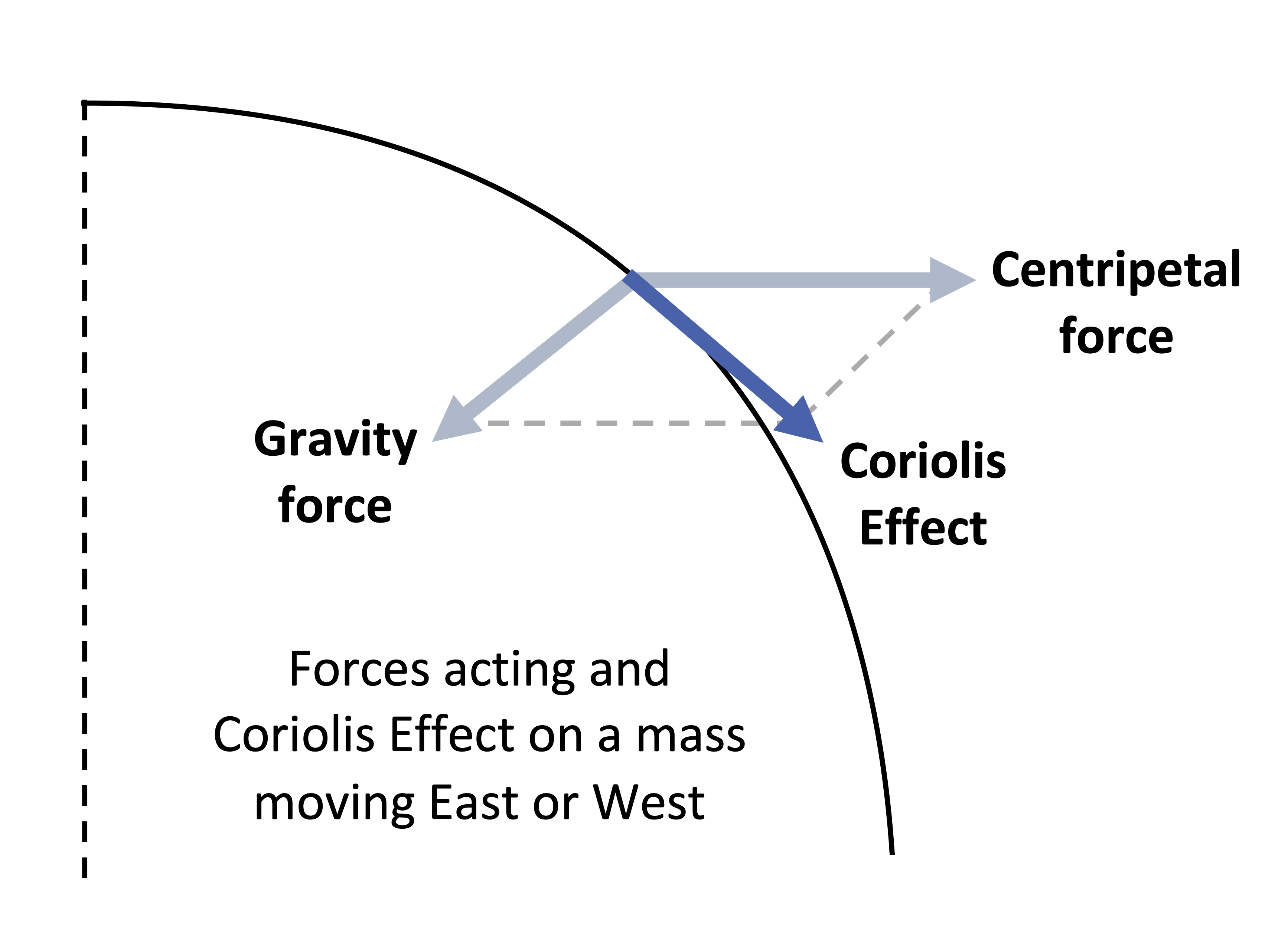 Centripetal force

Gravity force

Coriolis Effect

Forces acting and Coriolis Effect on a mass moving East or West